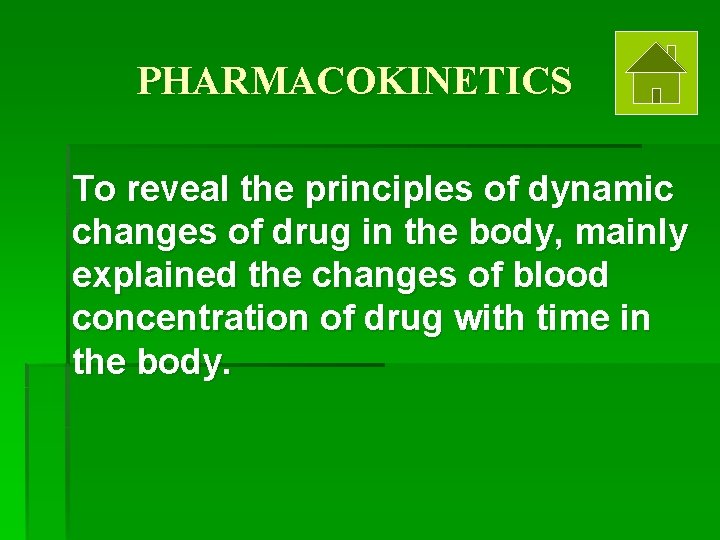 PHARMACOKINETICS

To reveal the principles of dynamic changes of drug in the body, mainly explained the changes of blood concentration of drug with time in the body.